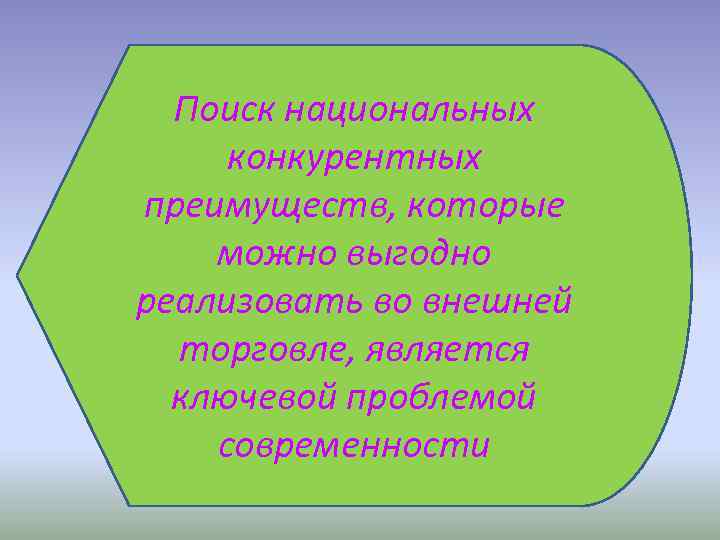 Поиск национальных конкурентных преимуществ, которые можно выгодно реализовать во внешней торговле, является ключевой проблемой современности